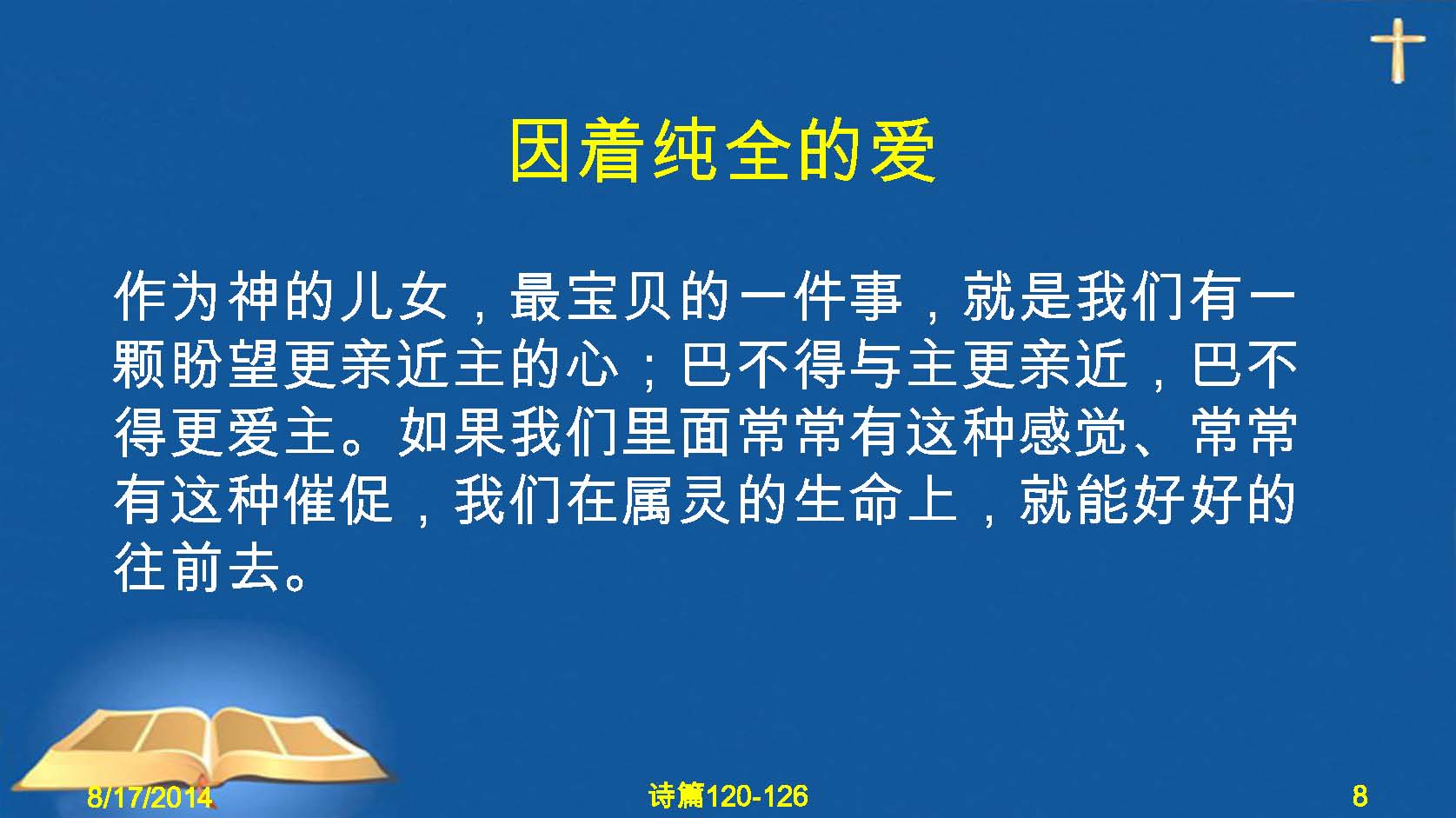 因着纯全的爱

作为神的儿女，最宝贝的一件事，就是我们有一颗盼望更亲近主的心；巴不得与主更亲近，巴不得更爱主。如果我们里面常常有这种感觉、常常有这种催促，我们在属灵的生命上，就能好好的往前去。

8/17/2014

诗篇120-126

8